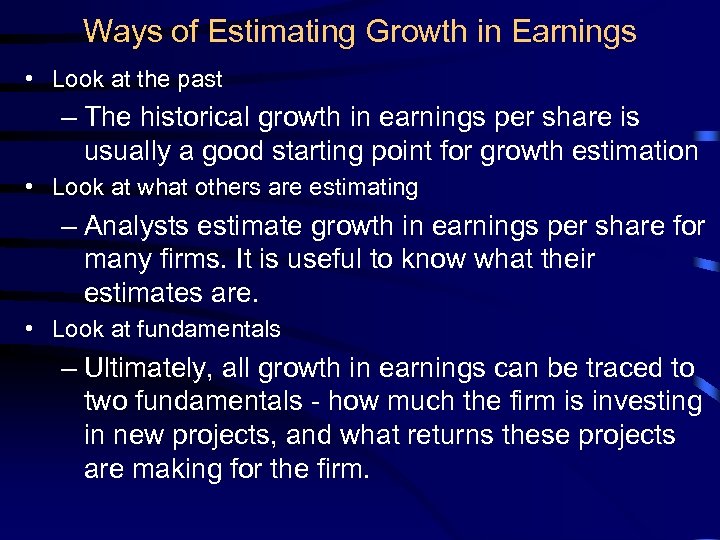 Ways of Estimating Growth in Earnings

• Look at the past

– The historical growth in earnings per share is usually a good starting point for growth estimation

• Look at what others are estimating

– Analysts estimate growth in earnings per share for many firms. It is useful to know what their estimates are.

• Look at fundamentals

– Ultimately, all growth in earnings can be traced to two fundamentals - how much the firm is investing in new projects, and what returns these projects are making for the firm.